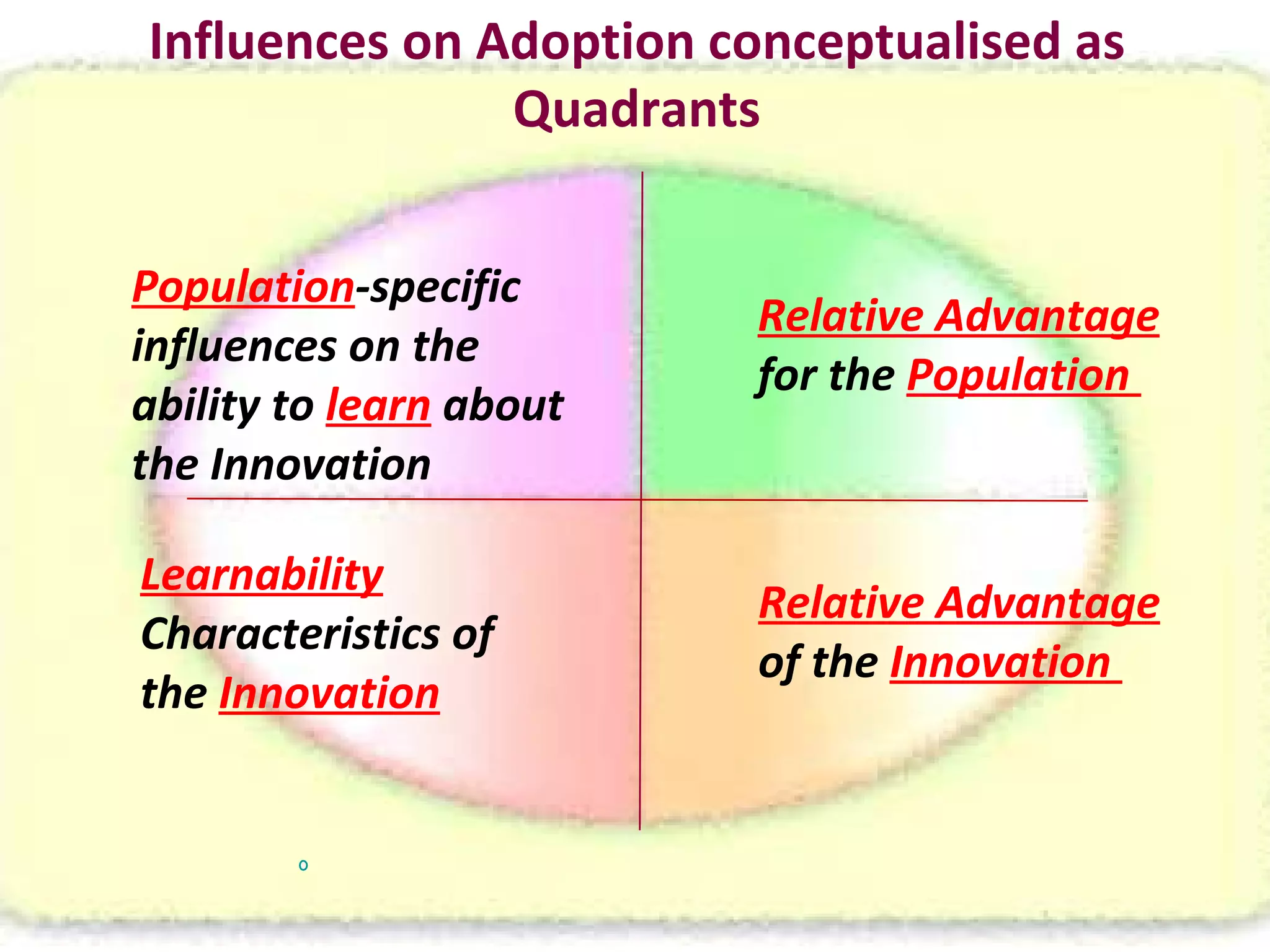 Influences on Adoption conceptualised as Quadrants

Population-specific influences on the ability to learn about the Innovation

Relative Advantage for the Population

Learnability Characteristics of the Innovation

Relative Advantage of the Innovation

o